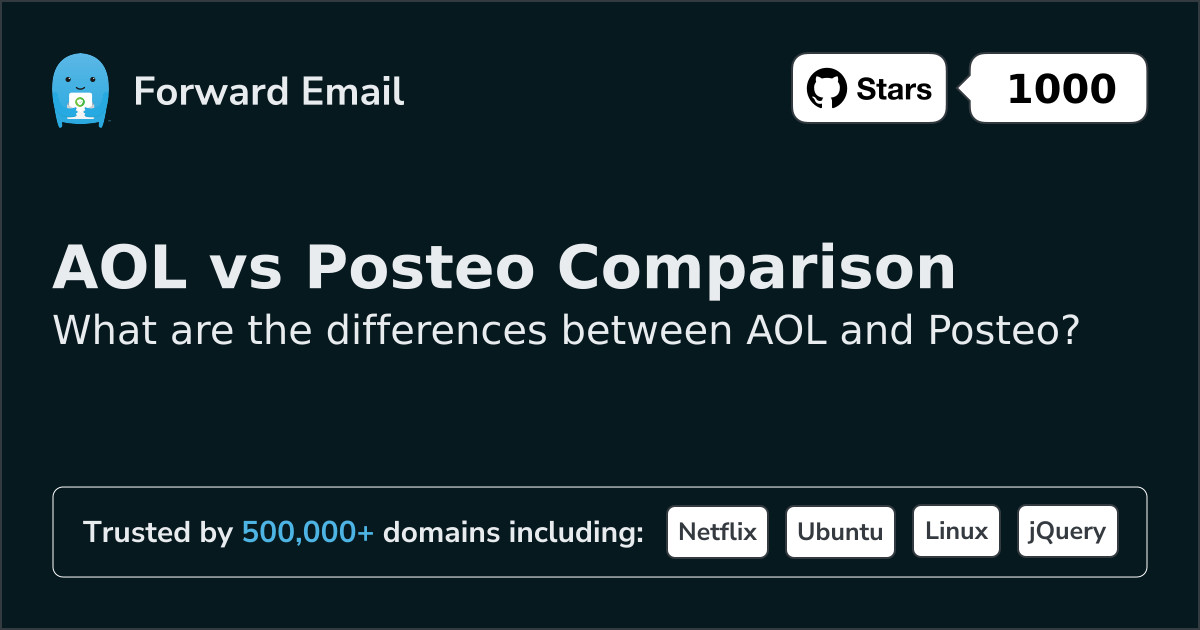 Forward Email

Stars

1000

AOL vs Posteo Comparison

What are the differences between AOL and Posteo?

Trusted by 500,000+ domains including:

Netflix

Ubuntu

Linux

jQuery